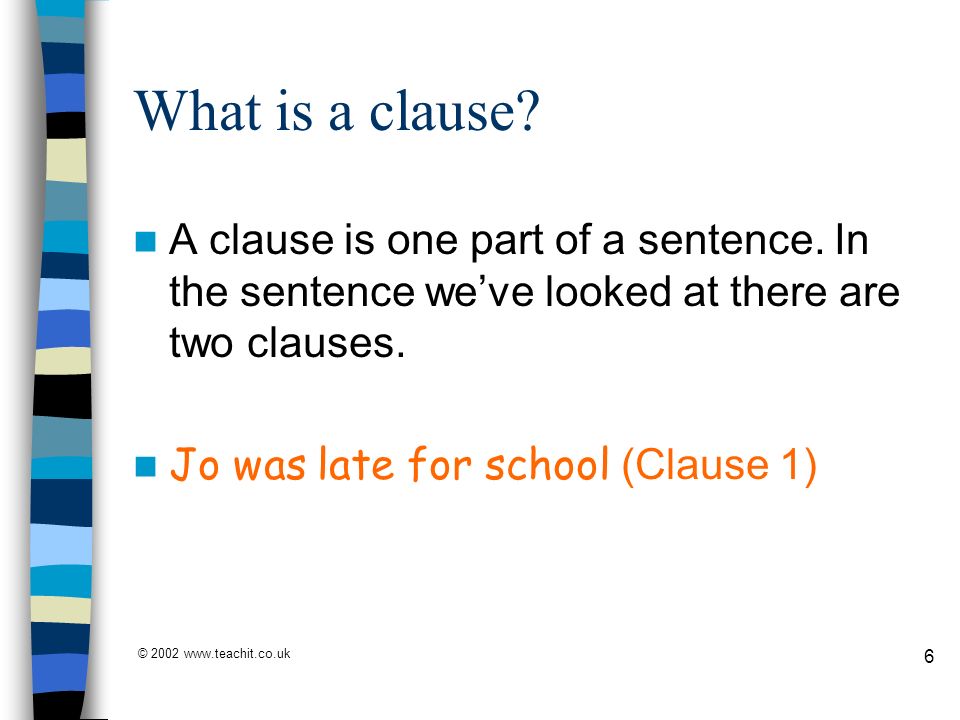 What is a clause?

A clause is one part of a sentence. In the sentence we've looked at there are two clauses.

Jo was late for school (Clause 1)

© 2002 www.teachit.co.uk

6